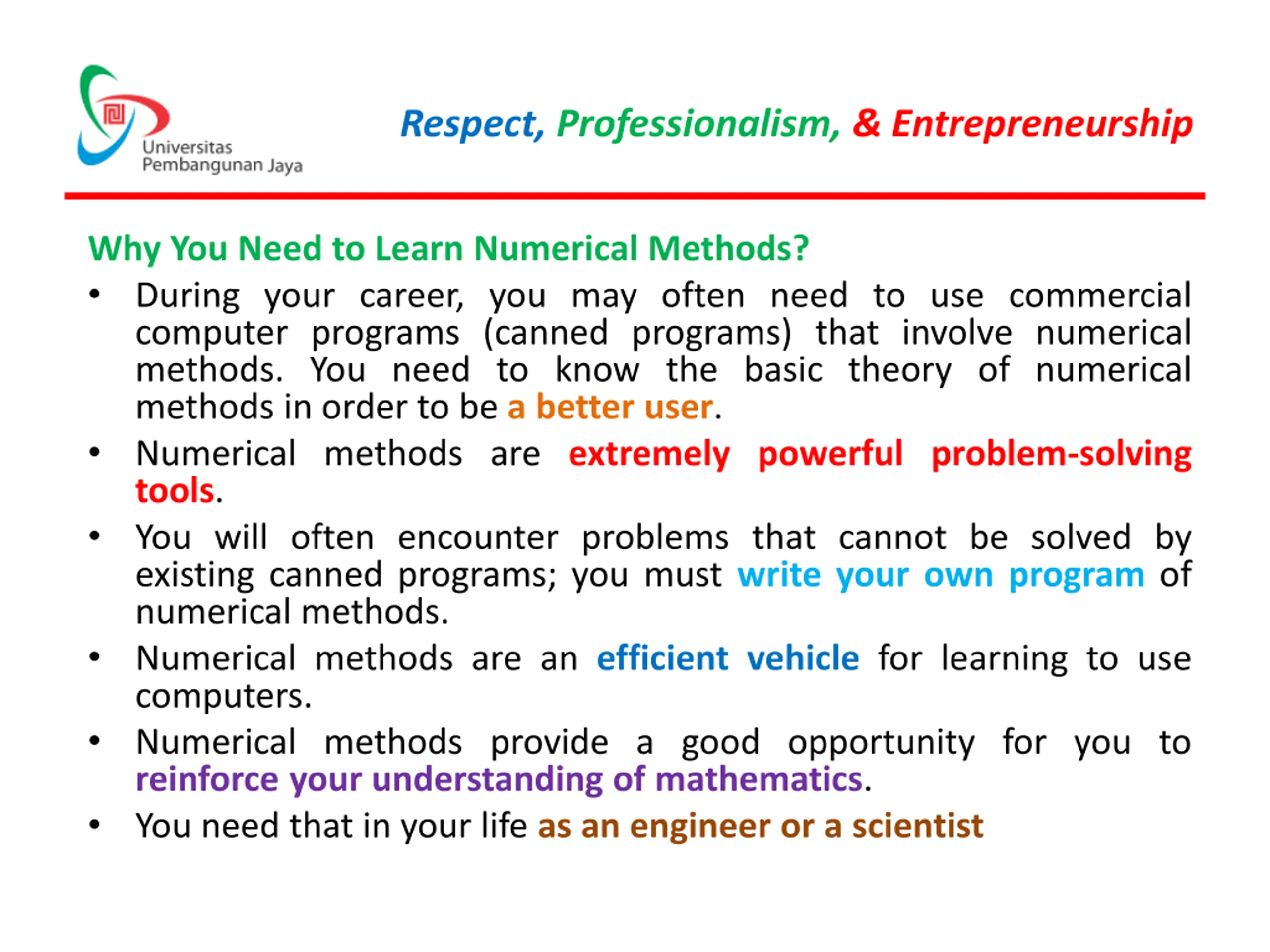 Universitas Pembangunan Jaya

Respect, Professionalism, & Entrepreneurship

Why You Need to Learn Numerical Methods?

• During your career, you may often need to use commercial computer programs (canned programs) that involve numerical methods. You need to know the basic theory of numerical methods in order to be a better user.
• Numerical methods are extremely powerful problem-solving tools.
• You will often encounter problems that cannot be solved by existing canned programs; you must write your own program of numerical methods.
• Numerical methods are an efficient vehicle for learning to use computers.
• Numerical methods provide a good opportunity for you to reinforce your understanding of mathematics.
• You need that in your life as an engineer or a scientist